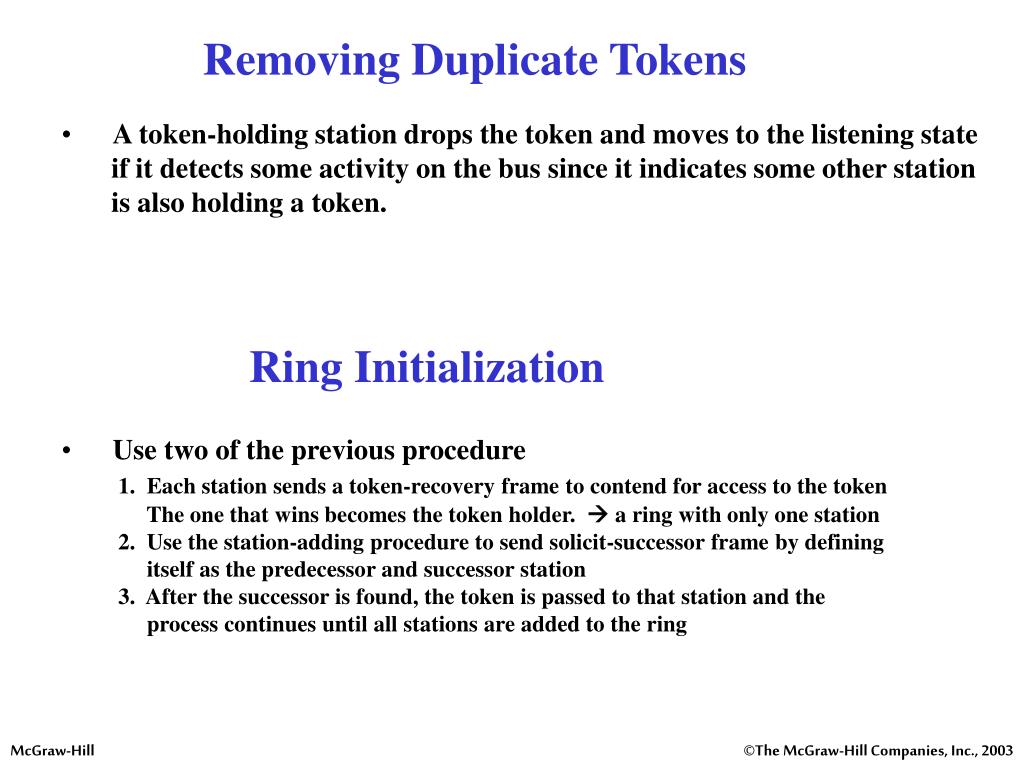 Removing Duplicate Tokens

• A token-holding station drops the token and moves to the listening state if it detects some activity on the bus since it indicates some other station is also holding a token.

Ring Initialization

• Use two of the previous procedure
1. Each station sends a token-recovery frame to contend for access to the token The one that wins becomes the token holder. → a ring with only one station
2. Use the station-adding procedure to send solicit-successor frame by defining itself as the predecessor and successor station
3. After the successor is found, the token is passed to that station and the process continues until all stations are added to the ring

McGraw-Hill

©The McGraw-Hill Companies, Inc., 2003